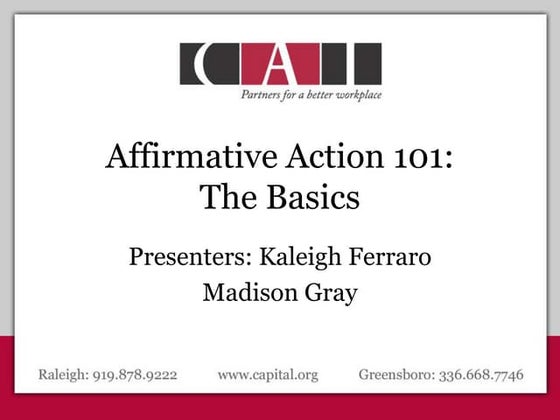 CAI

Partners for a better workplace

Affirmative Action 101: The Basics

Presenters: Kaleigh Ferraro

Madison Gray

Raleigh: 919.878.9222 www.capital.org Greensboro: 336.668.7746